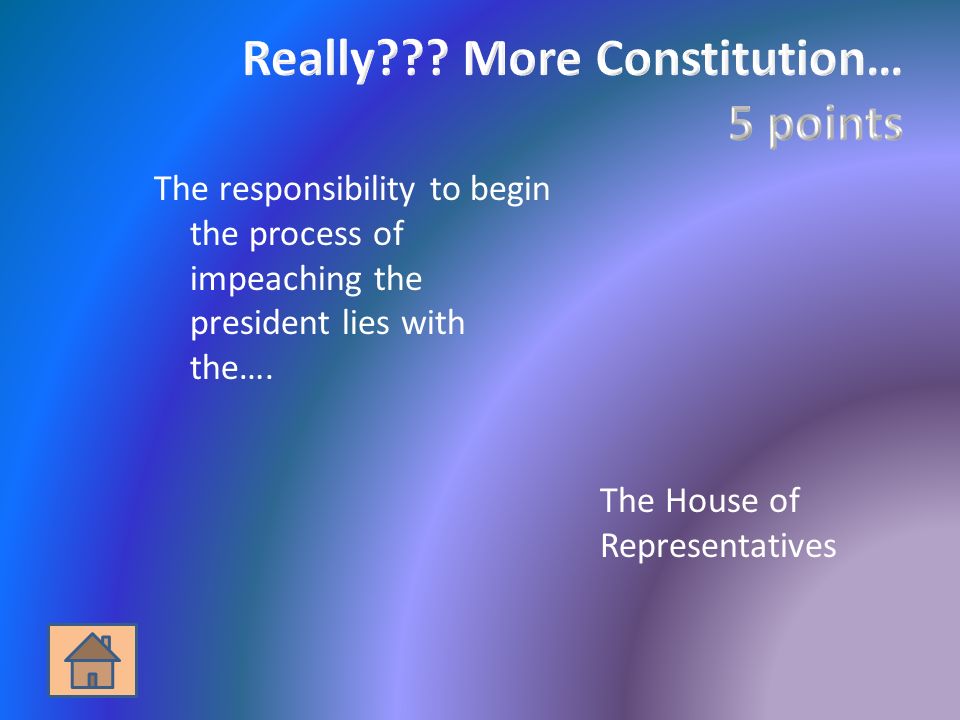 Really??? More Constitution…
5 points

The responsibility to begin the process of impeaching the president lies with the….

The House of Representatives